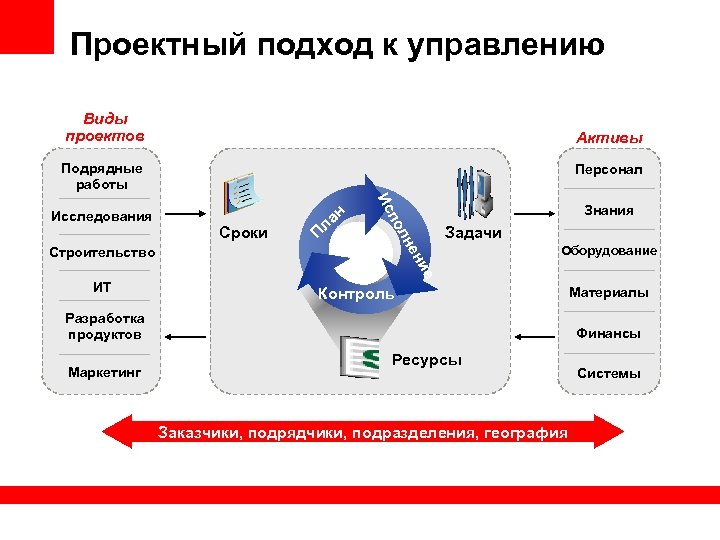 Проектный подход к управлению

Виды проектов

Подрядные работы

Исследования

Строительство

ИТ

Разработка продуктов

Маркетинг

Сроки

План

Исполнени

Контроль

Задачи

Ресурсы

Активы

Персонал

Знания

Оборудование

Материалы

Финансы

Системы

Заказчики, подрядчики, подразделения, география